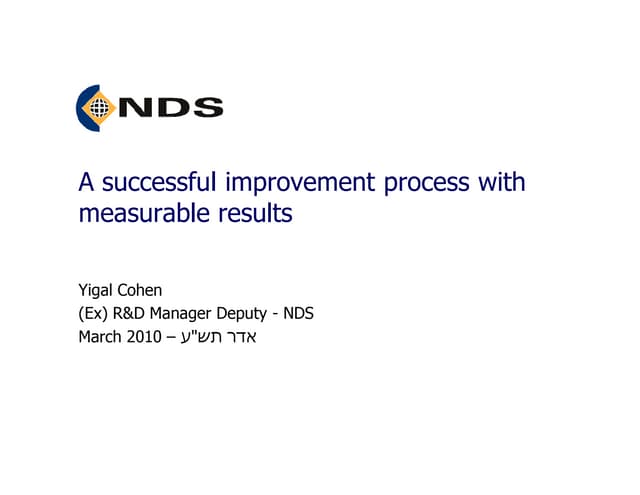 NDS

A successful improvement process with measurable results

Yigal Cohen
(Ex) R&D Manager Deputy - NDS
March 2010 – אדר תש"ע